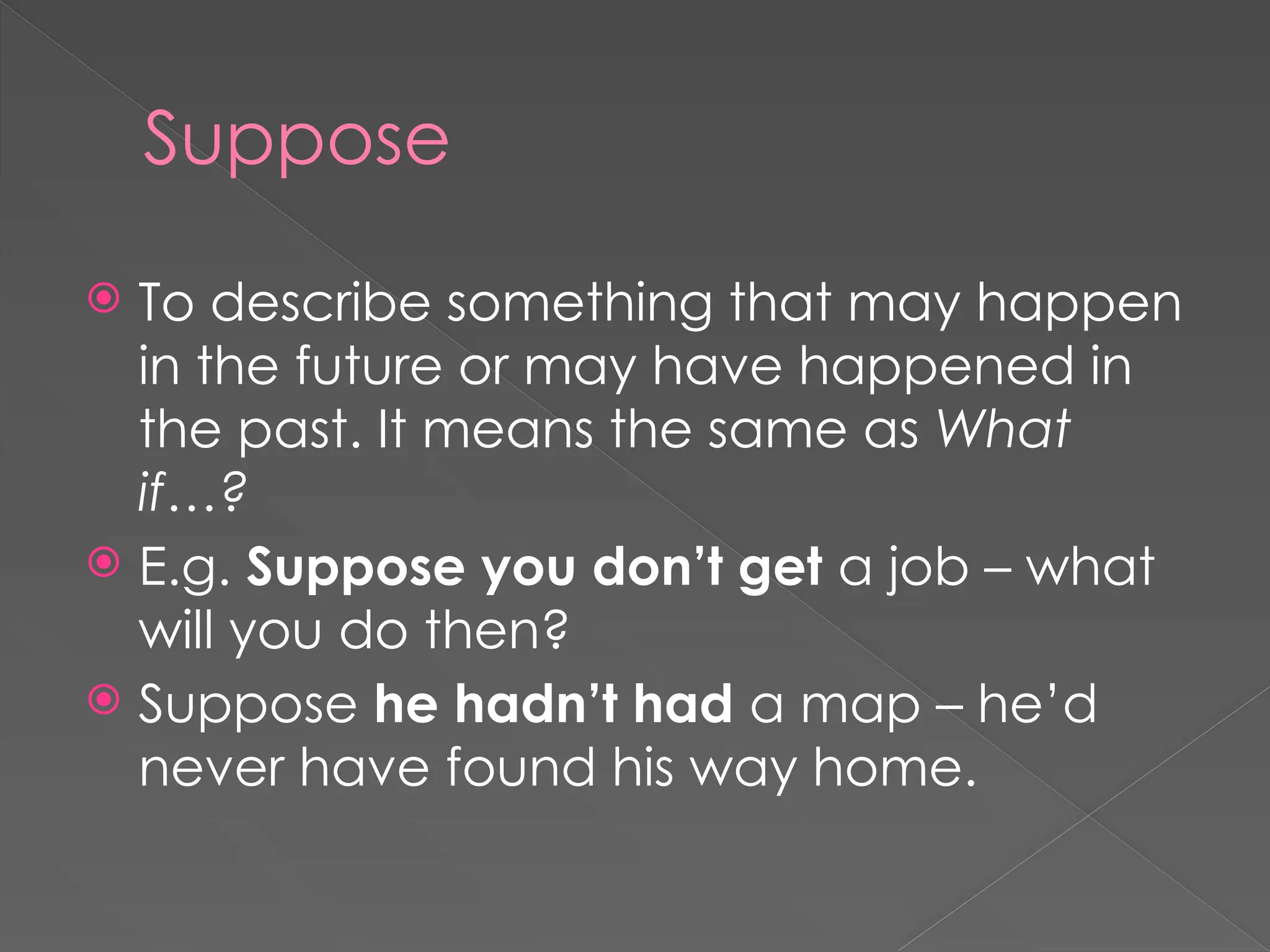 Suppose

To describe something that may happen in the future or may have happened in the past. It means the same as What if…?

E.g. Suppose you don't get a job – what will you do then?

Suppose he hadn't had a map – he'd never have found his way home.